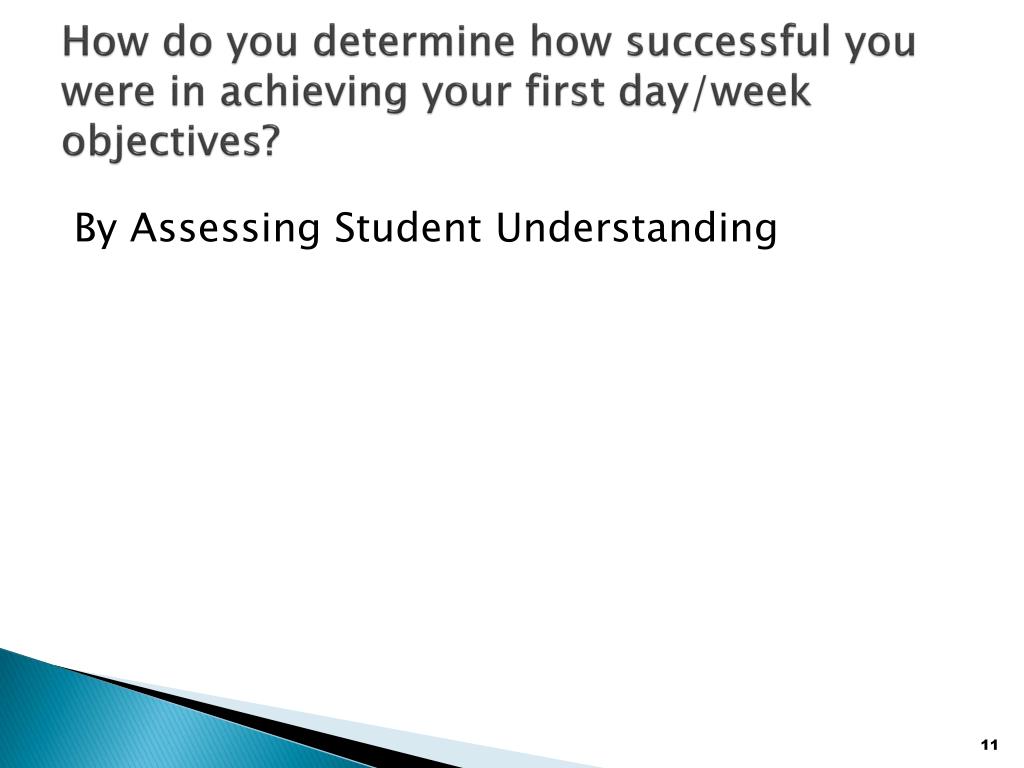 How do you determine how successful you were in achieving your first day/week objectives?

By Assessing Student Understanding

11